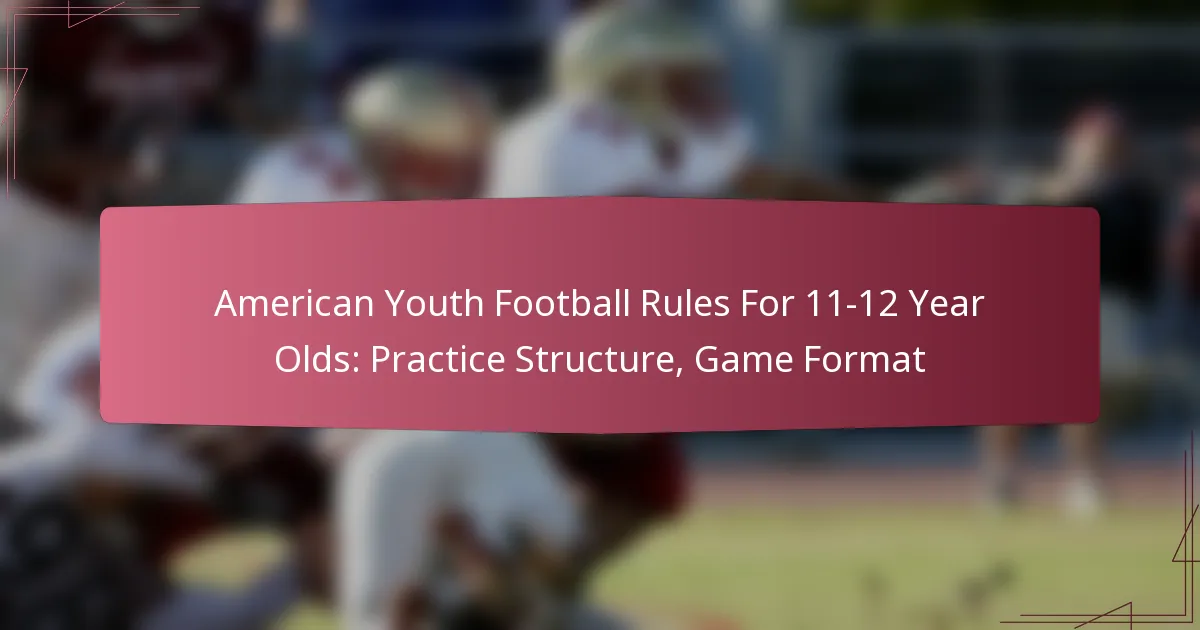 American Youth Football Rules For 11-12 Year Olds: Practice Structure, Game Format